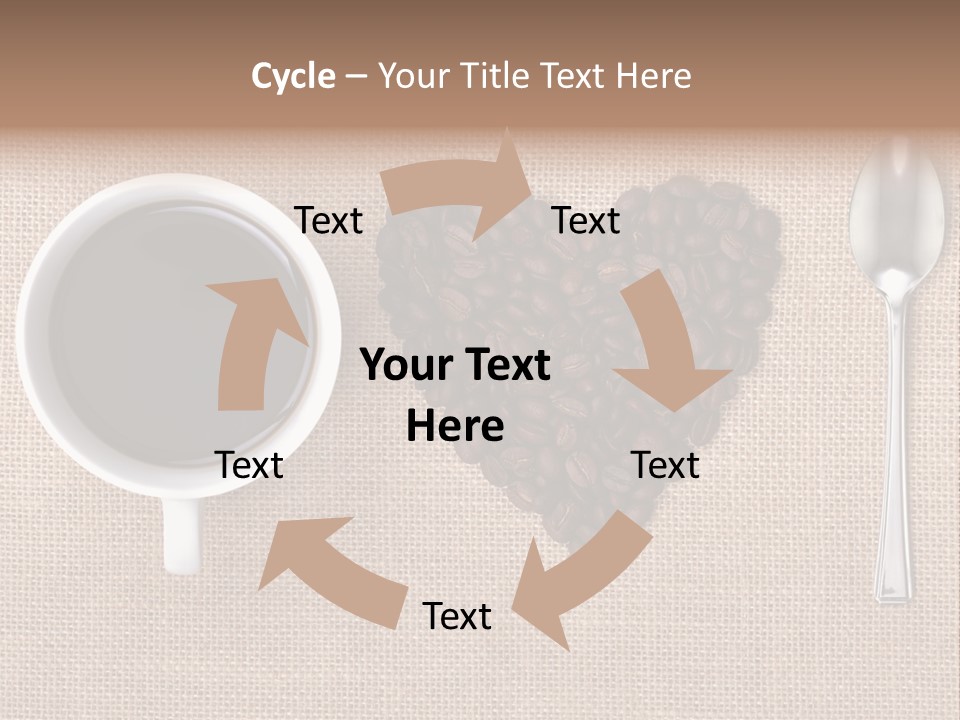 Cycle – Your Title Text Here

Text

Text

Your Text Here

Text

Text

Text